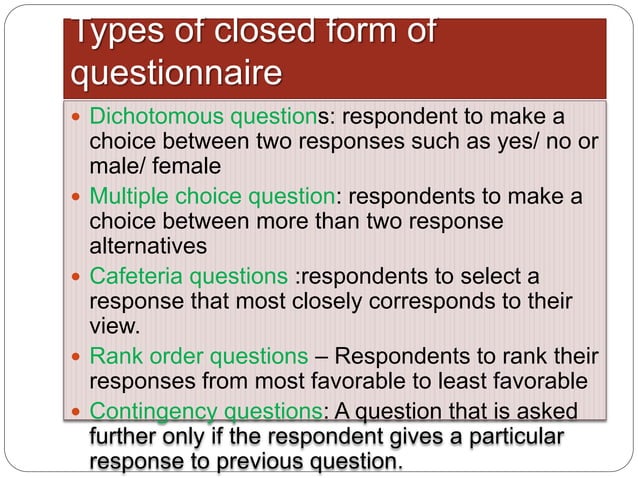 Types of closed form of questionnaire

- Dichotomous questions: respondent to make a choice between two responses such as yes/ no or male/ female
- Multiple choice question: respondents to make a choice between more than two response alternatives
- Cafeteria questions :respondents to select a response that most closely corresponds to their view.
- Rank order questions – Respondents to rank their responses from most favorable to least favorable
- Contingency questions: A question that is asked further only if the respondent gives a particular response to previous question.